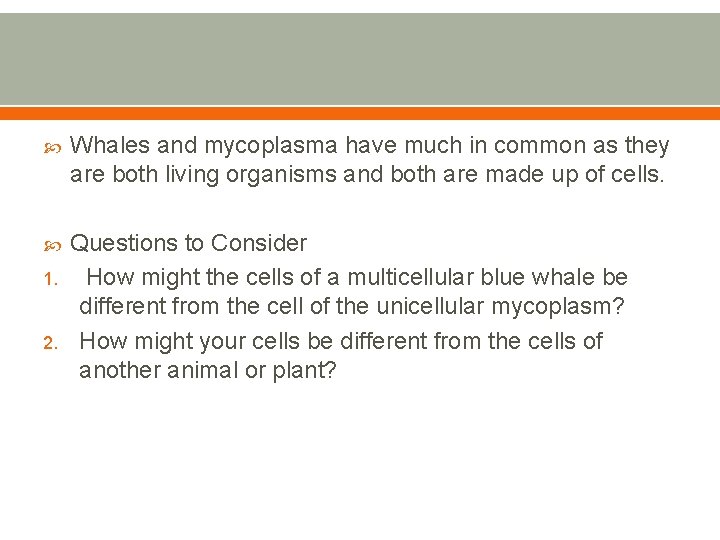 Whales and mycoplasma have much in common as they are both living organisms and both are made up of cells.

Questions to Consider

1. How might the cells of a multicellular blue whale be different from the cell of the unicellular mycoplasm?
2. How might your cells be different from the cells of another animal or plant?